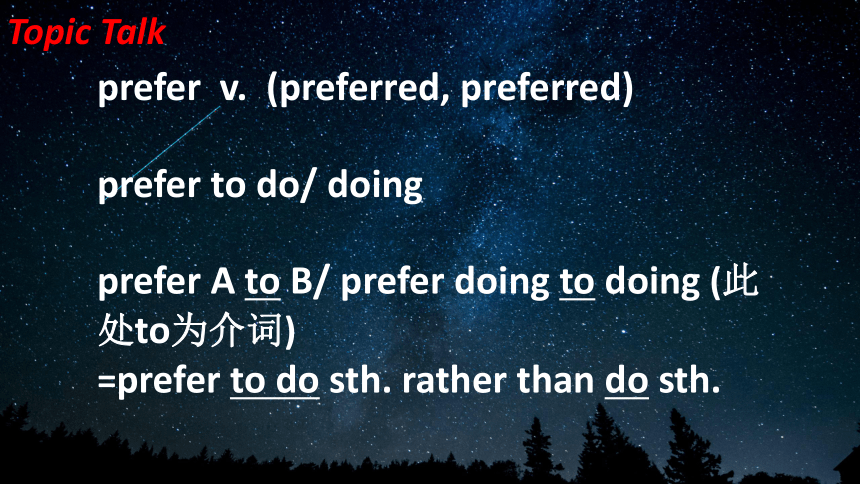 Topic Talk

prefer v. (preferred, preferred)

prefer to do/ doing

prefer A to B/ prefer doing to doing (此处to为介词)
=prefer to do sth. rather than do sth.